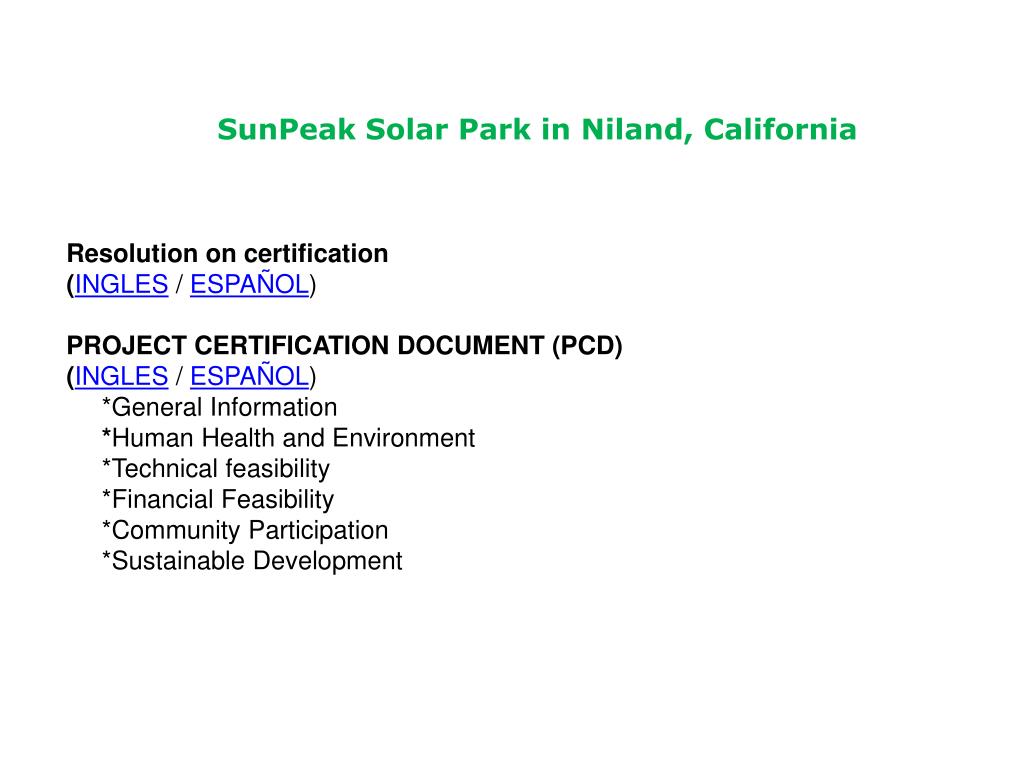 SunPeak Solar Park in Niland, California

Resolution on certification
(INGLES / ESPAÑOL)

PROJECT CERTIFICATION DOCUMENT (PCD)
(INGLES / ESPAÑOL)
*General Information
*Human Health and Environment
*Technical feasibility
*Financial Feasibility
*Community Participation
*Sustainable Development